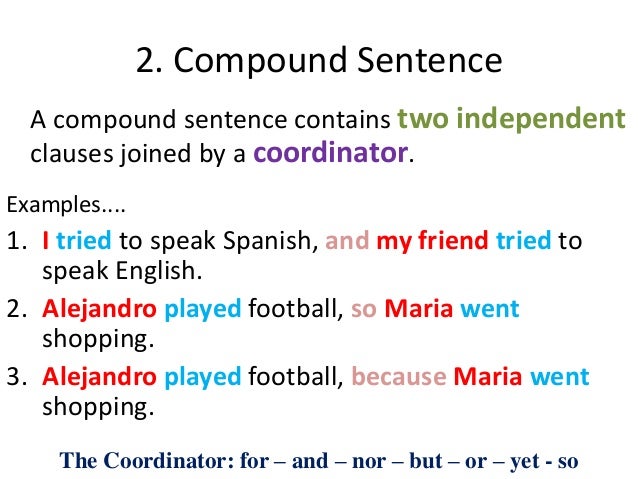 2. Compound Sentence

A compound sentence contains two independent clauses joined by a coordinator.

Examples....

1. I tried to speak Spanish, and my friend tried to speak English.
2. Alejandro played football, so Maria went shopping.
3. Alejandro played football, because Maria went shopping.

The Coordinator: for – and – nor – but – or – yet - so